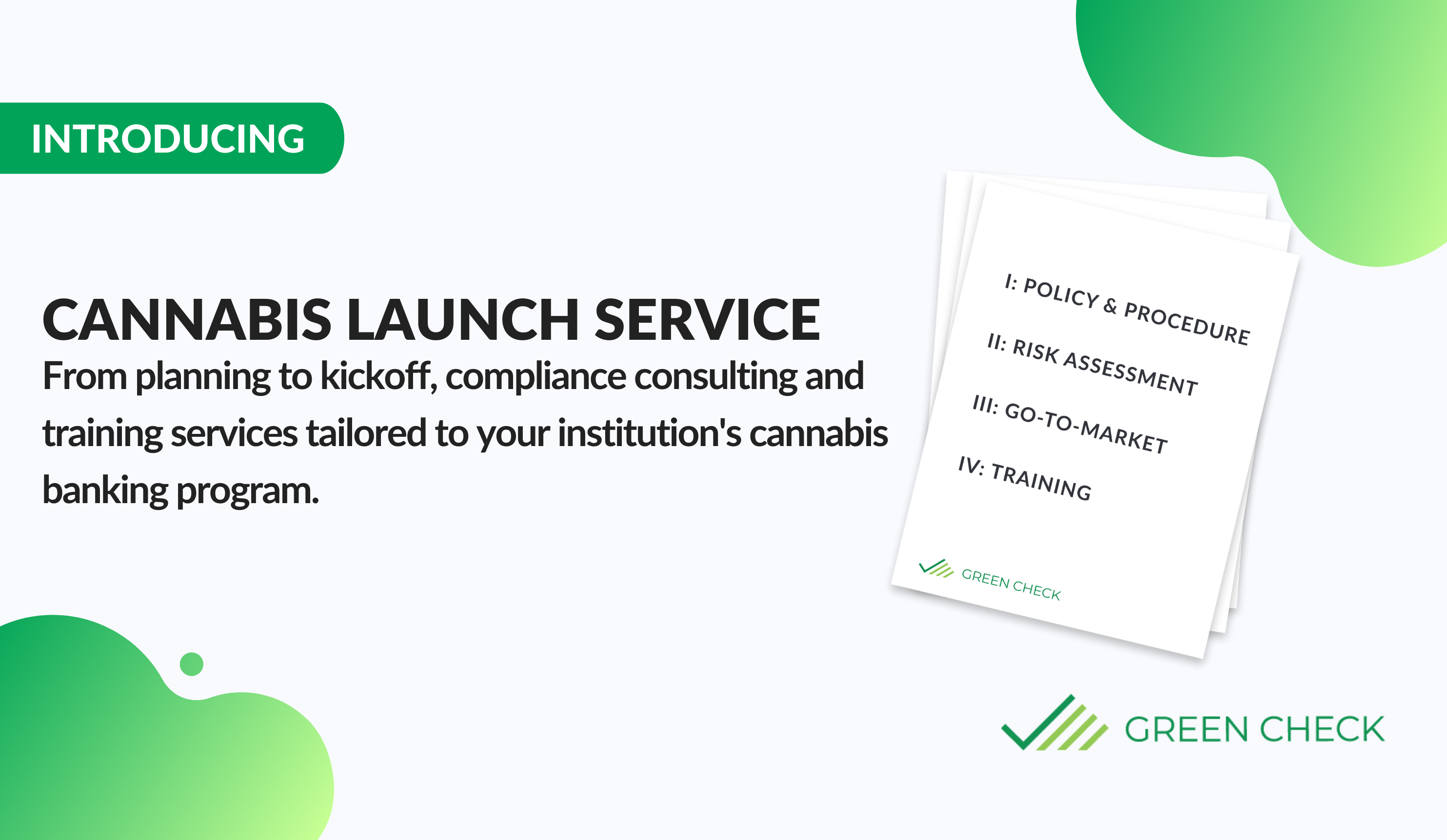 INTRODUCING

CANNABIS LAUNCH SERVICE

From planning to kickoff, compliance consulting and training services tailored to your institution's cannabis banking program.

I: POLICY & PROCEDURE
II: RISK ASSESSMENT
III: GO-TO-MARKET
IV: TRAINING

GREEN CHECK

GREEN CHECK